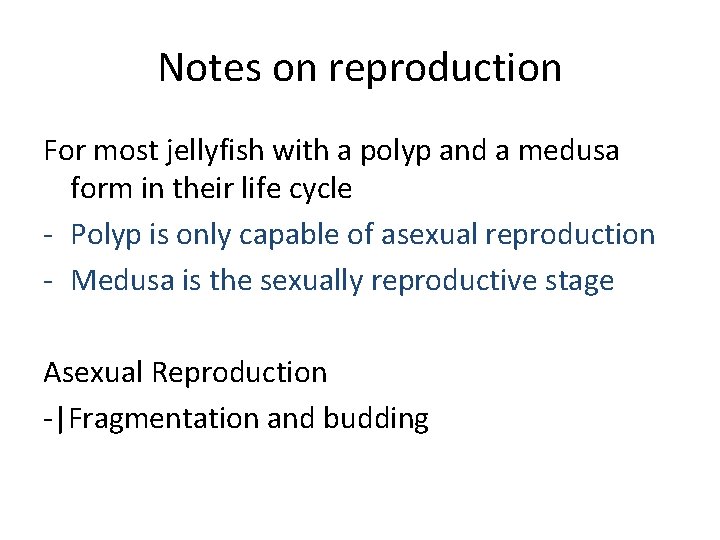 Notes on reproduction

For most jellyfish with a polyp and a medusa form in their life cycle
- Polyp is only capable of asexual reproduction
- Medusa is the sexually reproductive stage

Asexual Reproduction
-|Fragmentation and budding